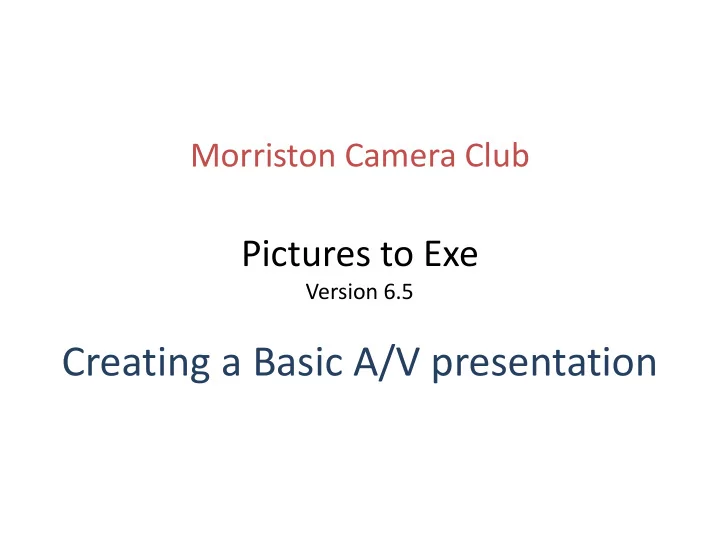 Morriston Camera Club

Pictures to Exe
Version 6.5

Creating a Basic A/V presentation